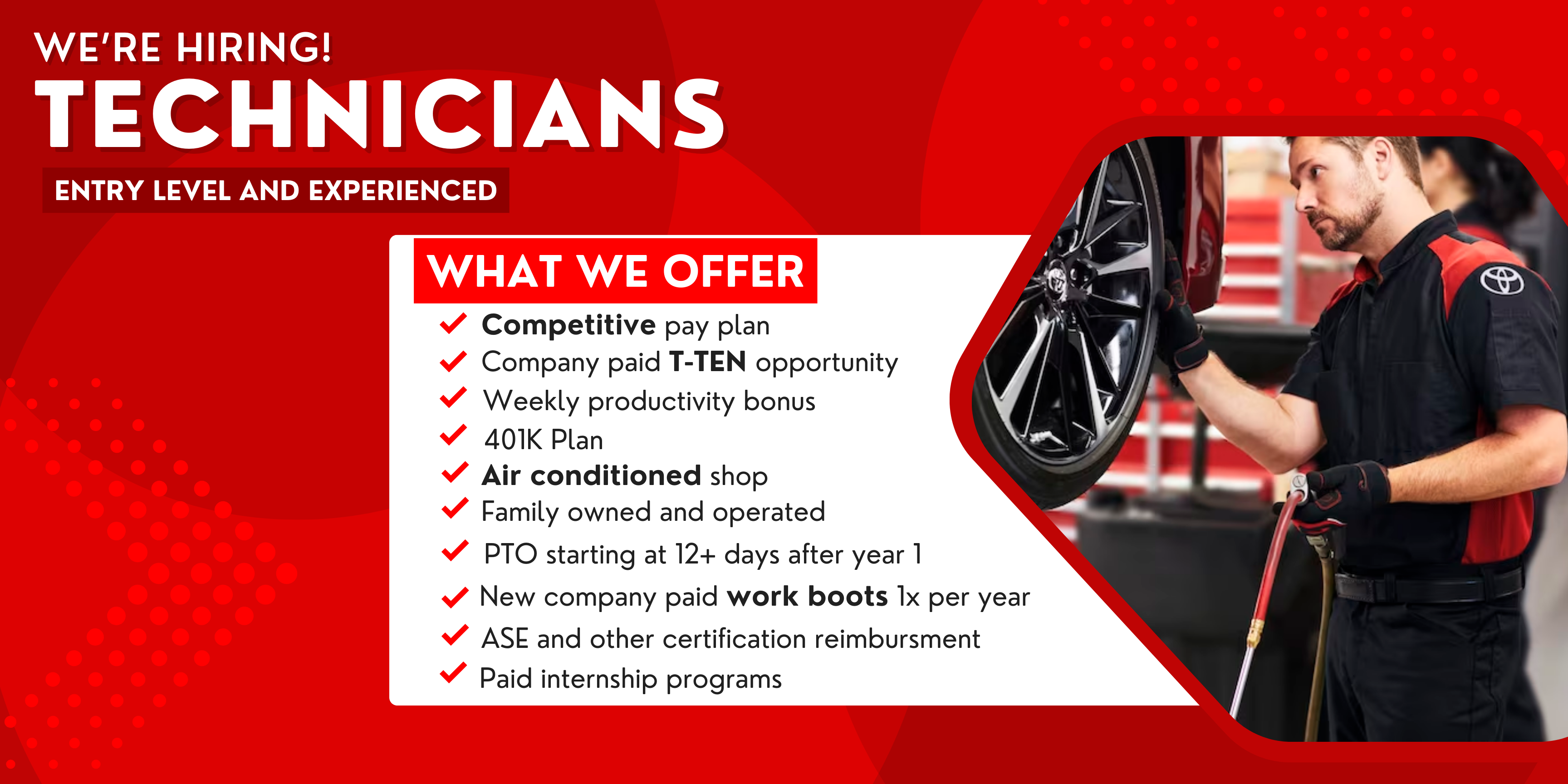 WE'RE HIRING!
TECHNICIANS
ENTRY LEVEL AND EXPERIENCED

WHAT WE OFFER
Competitive pay plan
Company paid T-TEN opportunity
Weekly productivity bonus
401K Plan
Air conditioned shop
Family owned and operated
PTO starting at 12+ days after year 1
New company paid work boots 1x per year
ASE and other certification reimbursment
Paid internship programs